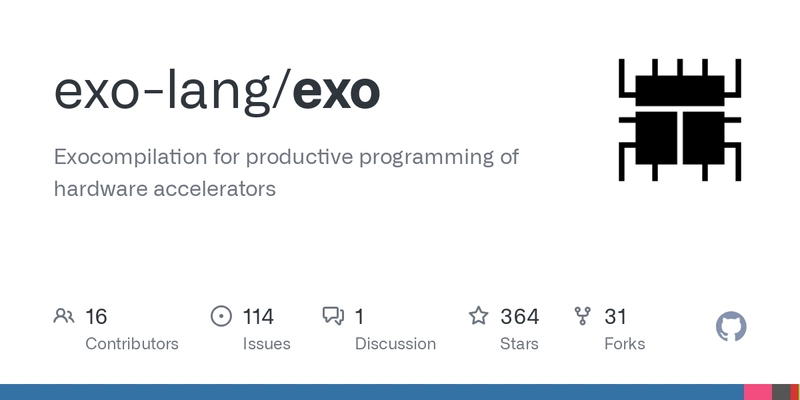 exo-lang/exo

Exocompilation for productive programming of hardware accelerators

16
Contributors

114
Issues

1
Discussion

364
Stars

31
Forks